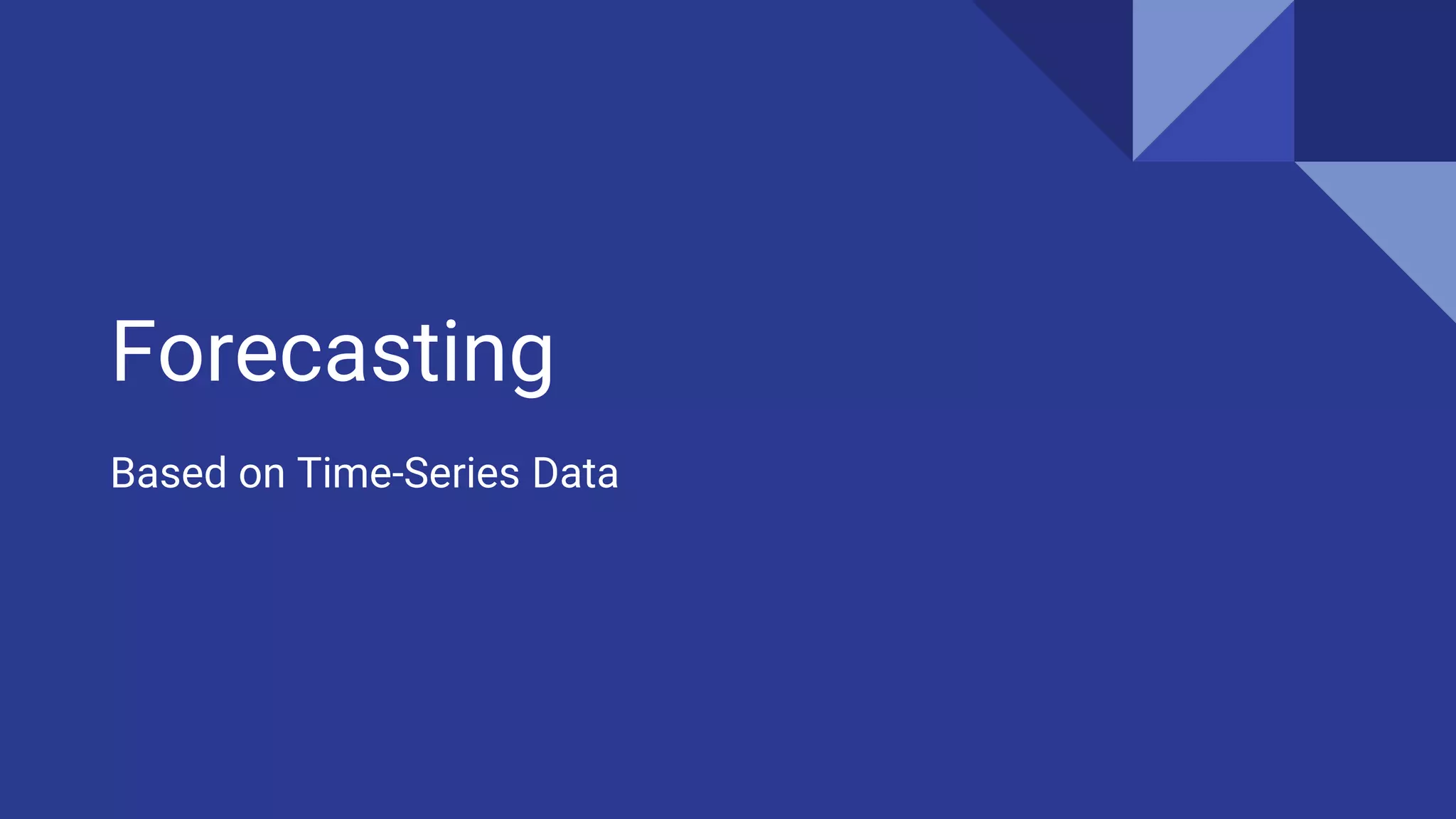 Forecasting

Based on Time-Series Data